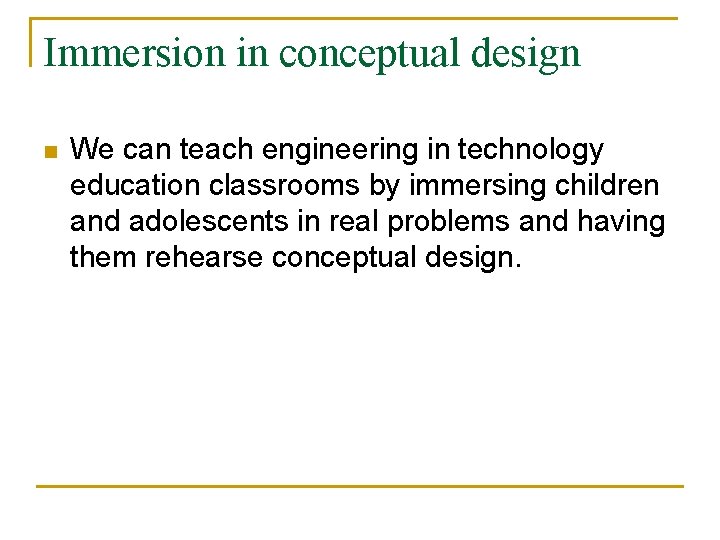 Immersion in conceptual design

We can teach engineering in technology education classrooms by immersing children and adolescents in real problems and having them rehearse conceptual design.